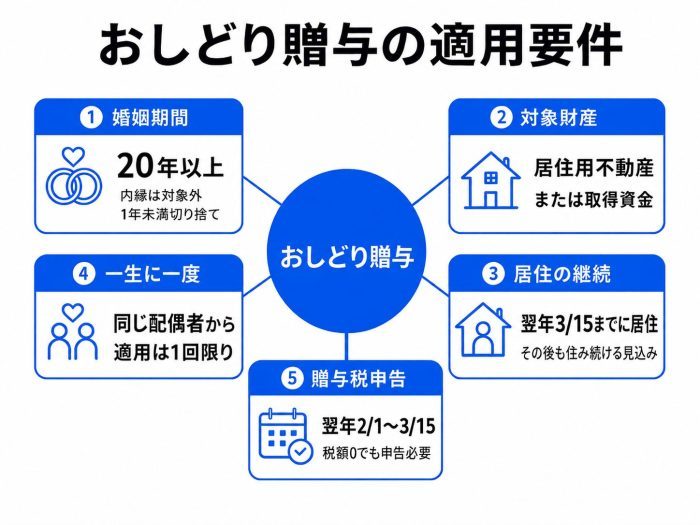 おしどり贈与の適用要件

1 婚姻期間
20年以上
内縁は対象外
1年未満切り捨て

2 対象財産
居住用不動産
または取得資金

おしどり贈与

4 一生に一度
同じ配偶者から
適用は1回限り

3 居住の継続
翌年3/15までに居住
その後も住み続ける見込み

5 贈与税申告
翌年2/1～3/15
税額0でも申告必要